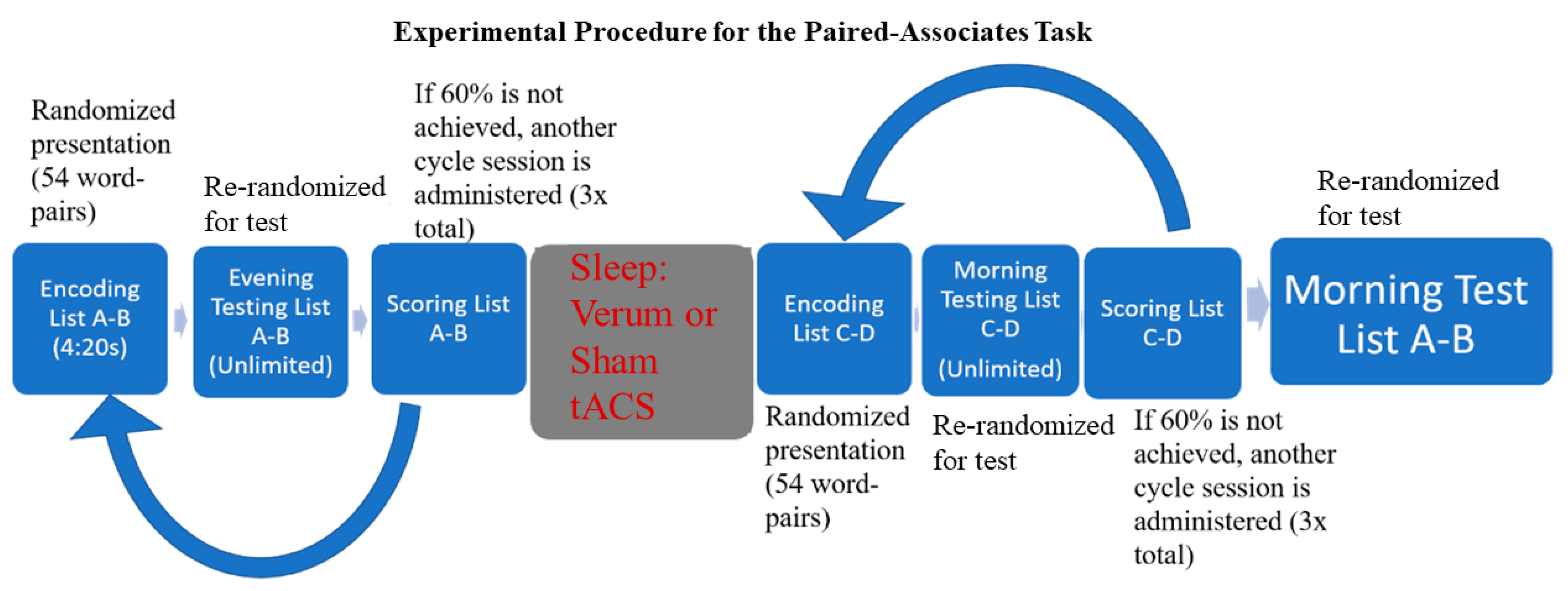 Experimental Procedure for the Paired-Associates Task

Randomized presentation (54 word-pairs)

Re-randomized for test

If 60% is not achieved, another cycle session is administered (3x total)

Re-randomized for test

Encoding List A-B (4:20s)

Evening Testing List A-B (Unlimited)

Scoring List A-B

Sleep: Verum or Sham tACS

Encoding List C-D

Morning Testing List C-D (Unlimited)

Scoring List C-D

Morning Test List A-B

Randomized presentation (54 word-pairs)

Re-randomized for test

If 60% is not achieved, another cycle session is administered (3x total)